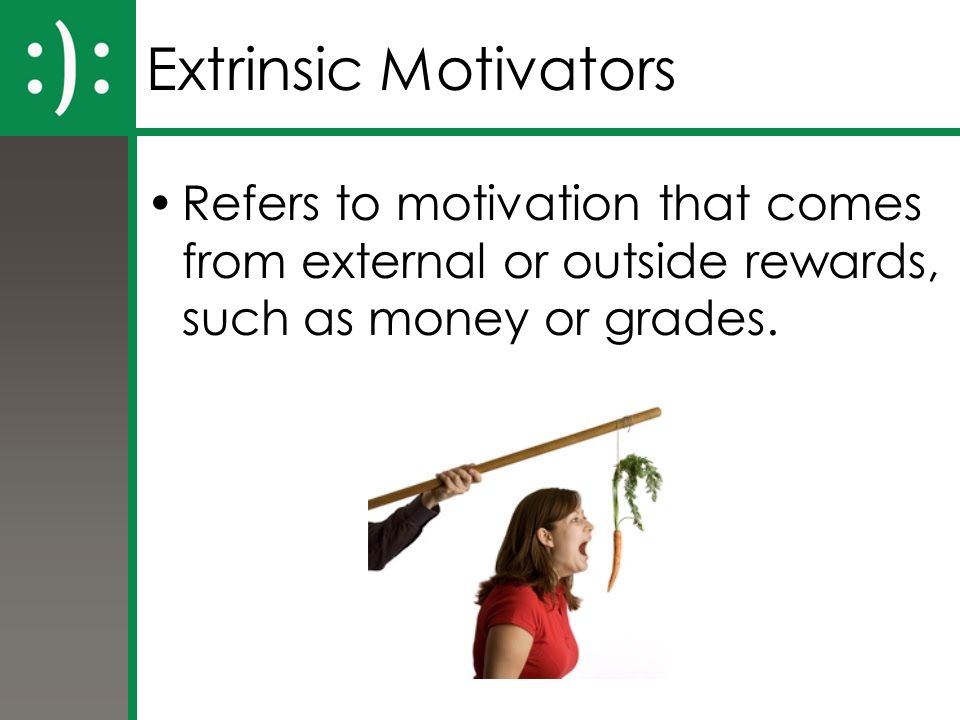 :):

Extrinsic Motivators

• Refers to motivation that comes from external or outside rewards, such as money or grades.